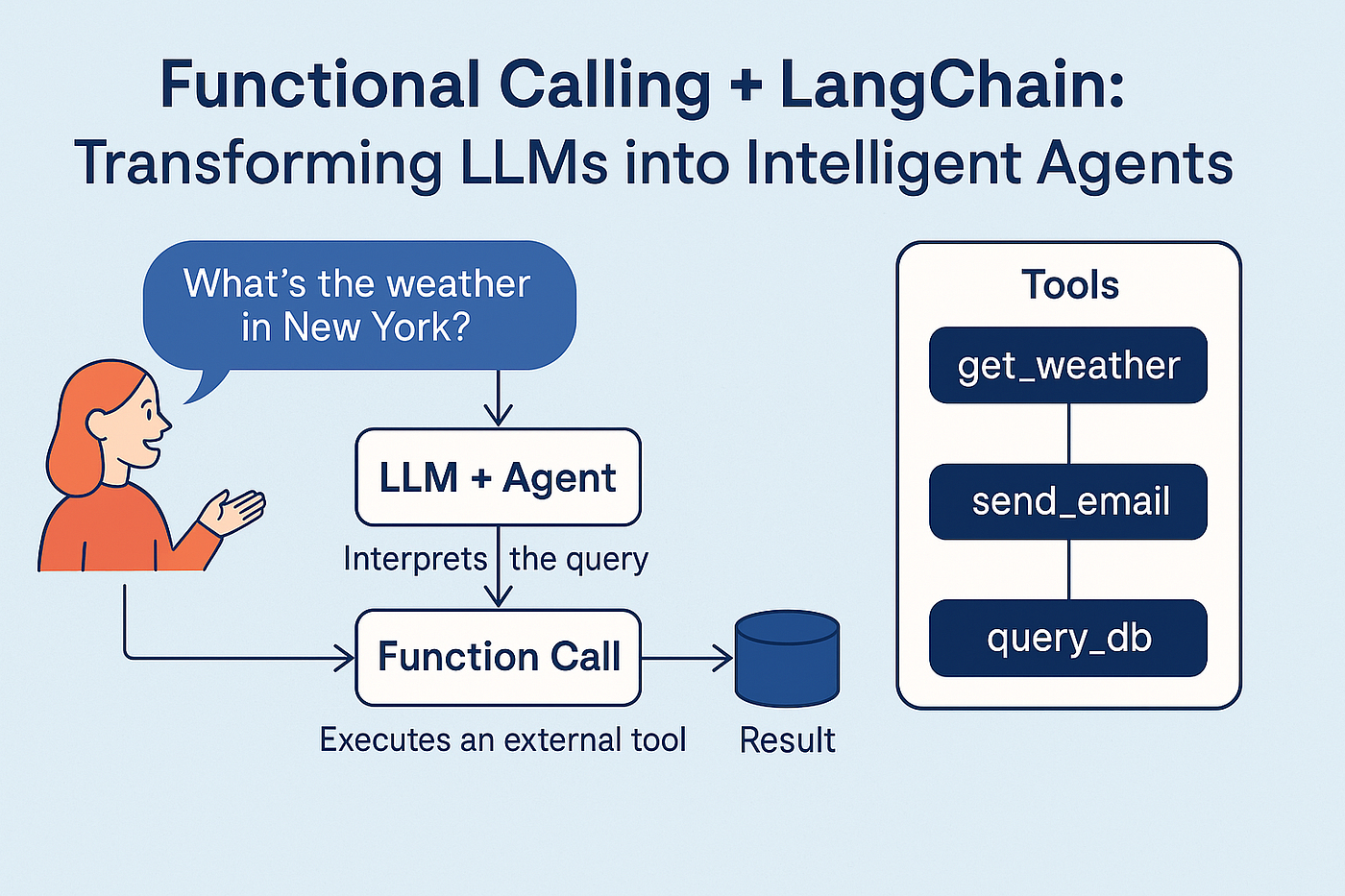 Functional Calling + LangChain:
Transforming LLMs into Intelligent Agents

What's the weather in New York?

LLM + Agent

Interprets the query

Function Call

Executes an external tool

Result

Tools

get_weather

send_email

query_db